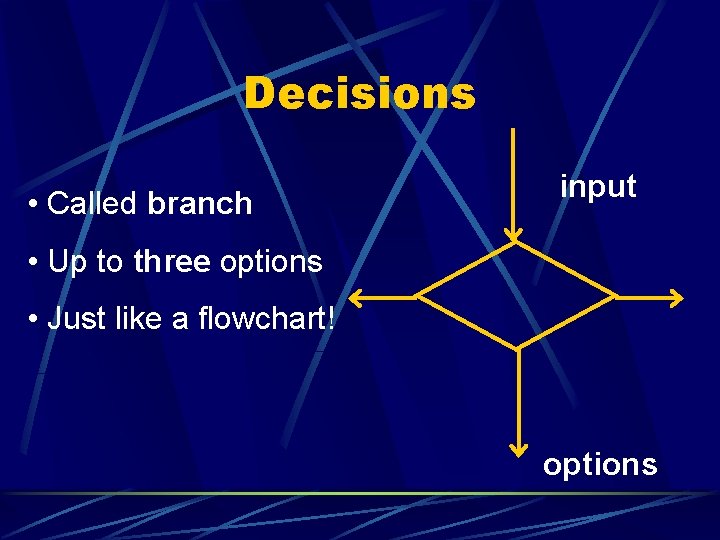 Decisions

• Called branch

• Up to three options

• Just like a flowchart!

input

options